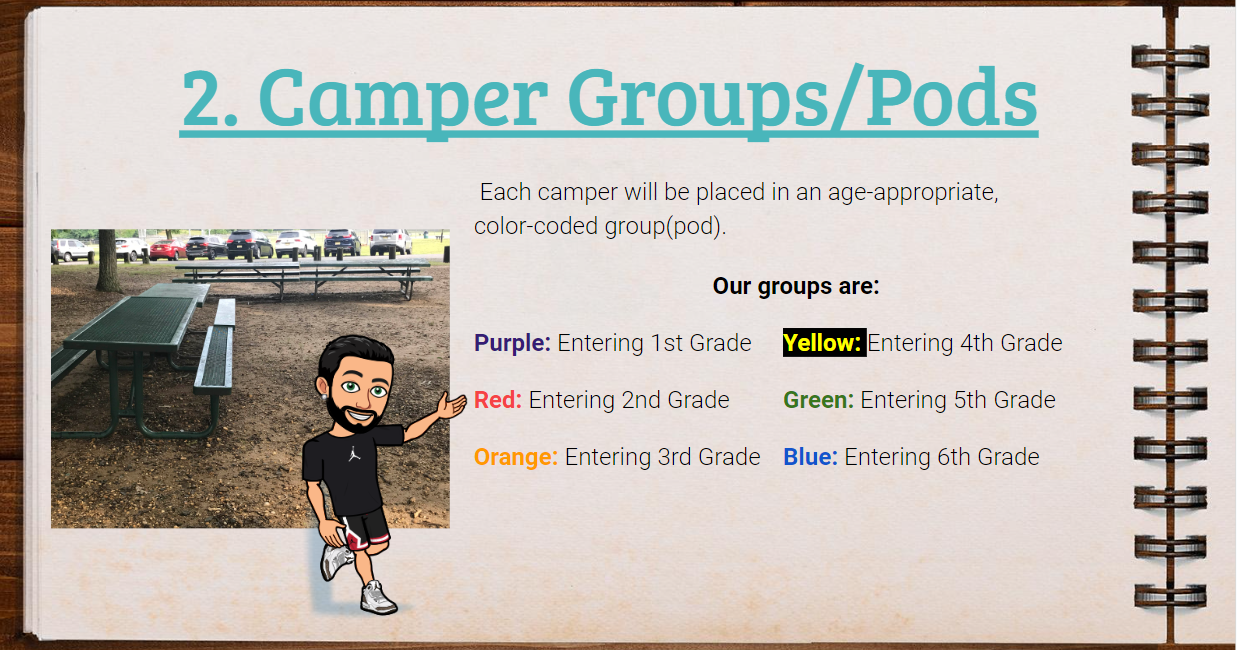 2. Camper Groups/Pods

Each camper will be placed in an age-appropriate, color-coded group(pod).

Our groups are:

Purple: Entering 1st Grade

Red: Entering 2nd Grade

Orange: Entering 3rd Grade

Yellow: Entering 4th Grade

Green: Entering 5th Grade

Blue: Entering 6th Grade